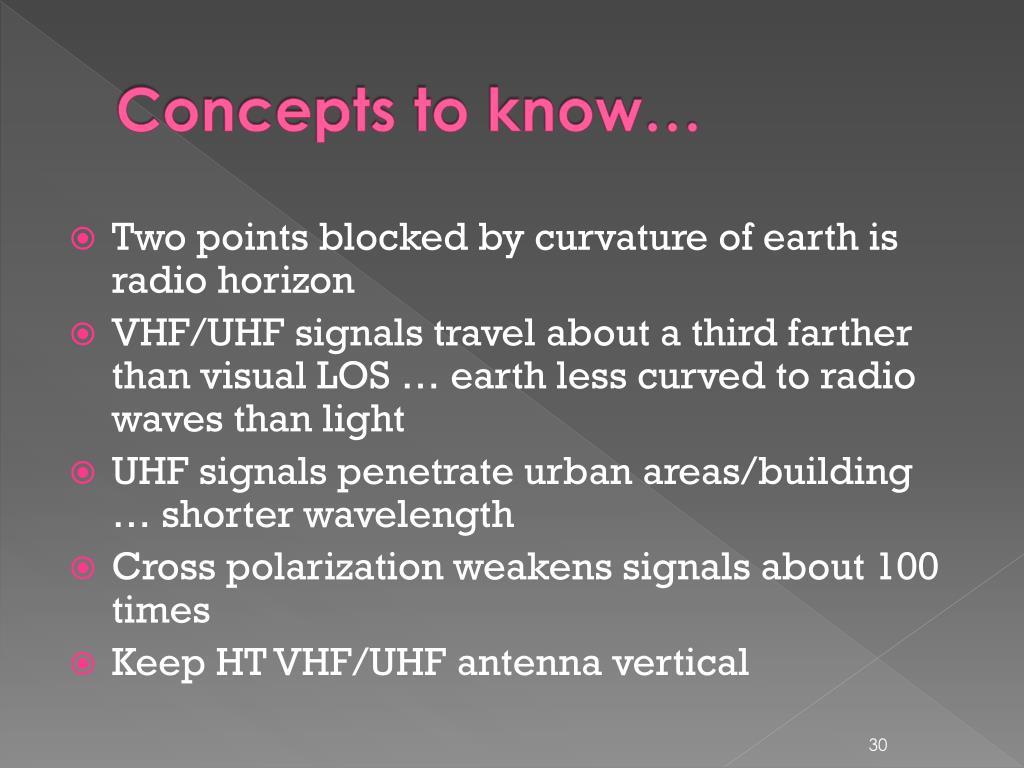 Concepts to know…

Two points blocked by curvature of earth is radio horizon

VHF/UHF signals travel about a third farther than visual LOS … earth less curved to radio waves than light

UHF signals penetrate urban areas/building … shorter wavelength

Cross polarization weakens signals about 100 times

Keep HT VHF/UHF antenna vertical

30